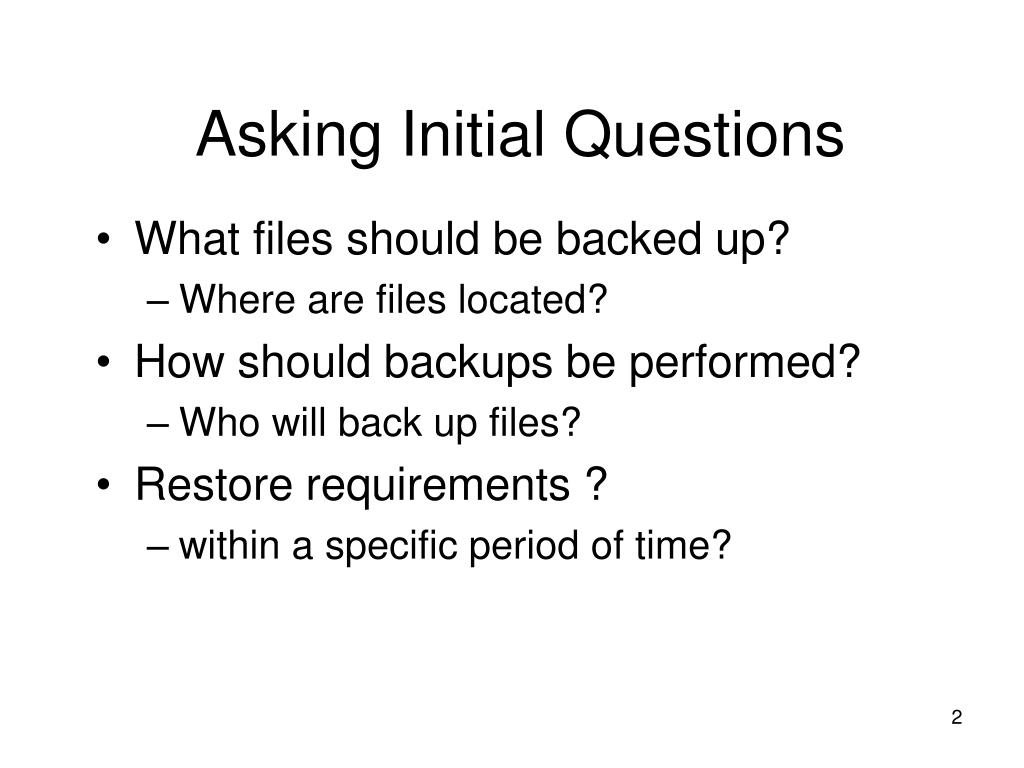 Asking Initial Questions

• What files should be backed up?
– Where are files located?
• How should backups be performed?
– Who will back up files?
• Restore requirements ?
– within a specific period of time?

2